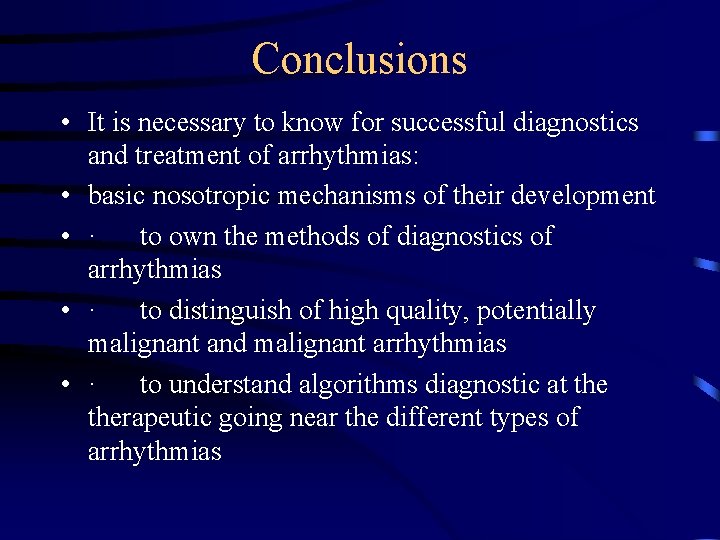 Conclusions

• It is necessary to know for successful diagnostics and treatment of arrhythmias:
• basic nosotropic mechanisms of their development
• · to own the methods of diagnostics of arrhythmias
• · to distinguish of high quality, potentially malignant and malignant arrhythmias
• · to understand algorithms diagnostic at the therapeutic going near the different types of arrhythmias